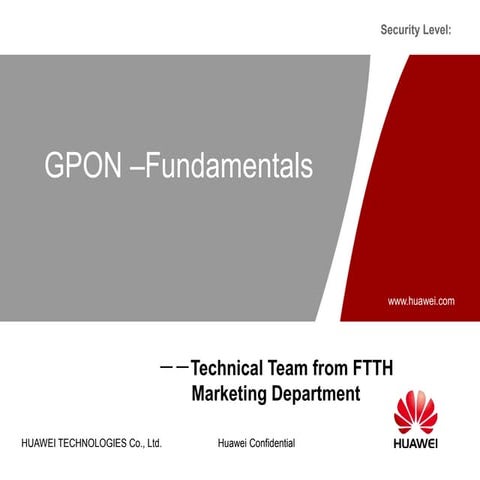 Security Level:

GPON –Fundamentals

www.huawei.com

——Technical Team from FTTH Marketing Department

HUAWEI TECHNOLOGIES Co., Ltd.

Huawei Confidential

HUAWEI